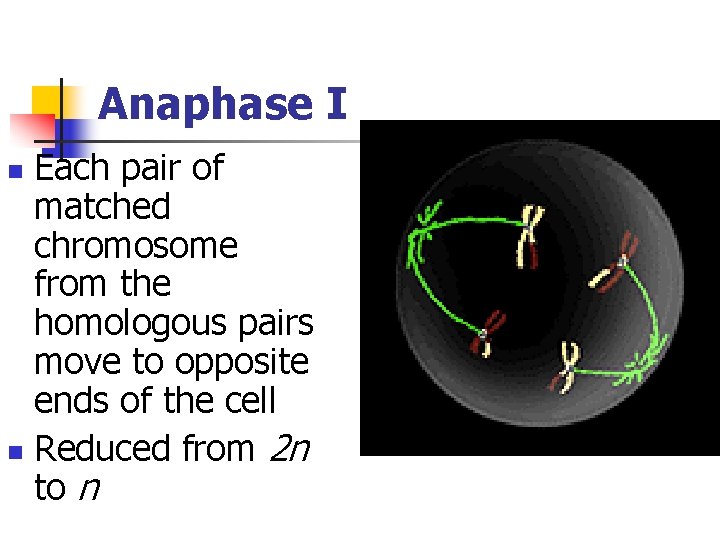 Anaphase I

- Each pair of matched chromosome from the homologous pairs move to opposite ends of the cell
- Reduced from $2n$ to $n$